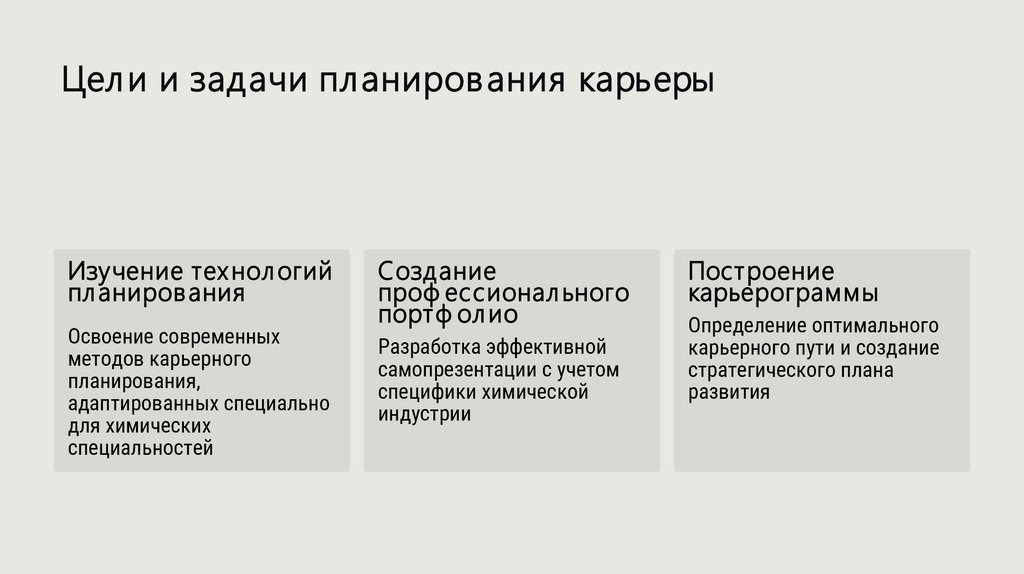 Цели и задачи планирования карьеры

Изучение технологий планирования

Освоение современных методов карьерного планирования, адаптированных специально для химических специальностей

Создание профессионального портфолио

Разработка эффективной самопрезентации с учетом специфики химической индустрии

Построение карьерограммы

Определение оптимального карьерного пути и создание стратегического плана развития